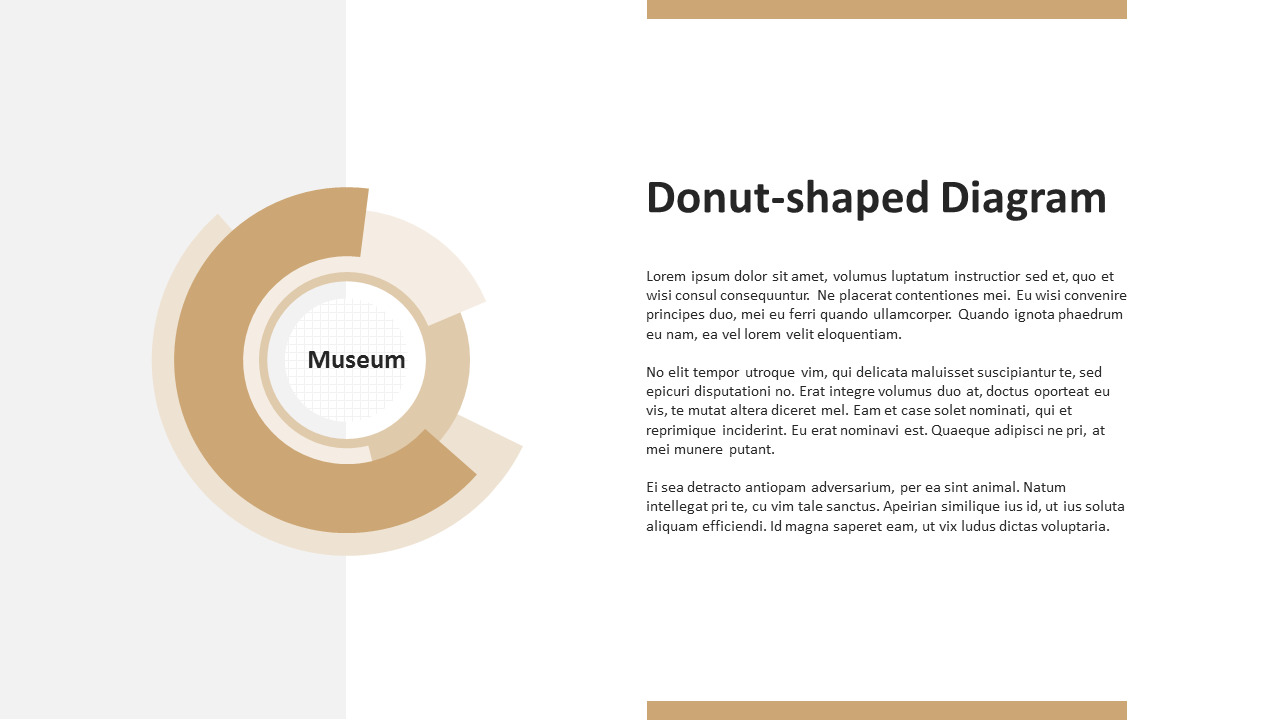 Museum

Donut-shaped Diagram

Lorem ipsum dolor sit amet, volumus luptatum instructior sed et, quo et wisi consul consequuntur. Ne placerat contentiones mei. Eu wisi convenire principes duo, mei eu ferri quando ullamcorper. Quando ignota phaedrum eu nam, ea vel lorem velit eloquentiam.

No elit tempor utroque vim, qui delicata maluisset suscipiantur te, sed epicuri disputationi no. Erat integre volumus duo at, doctus oporteat eu vis, te mutat altera diceret mel. Eam et case solet nominati, qui et reprimique inciderint. Eu erat nominavi est. Quaeque adipisci ne pri, at mei munere putant.

Ei sea detracto antiopam adversarium, per ea sint animal. Natum intellegat pri te, cu vim tale sanctus. Apeirian similique ius id, ut ius soluta aliquam efficiendi. Id magna saperet eam, ut vix ludus dictas voluptaria.